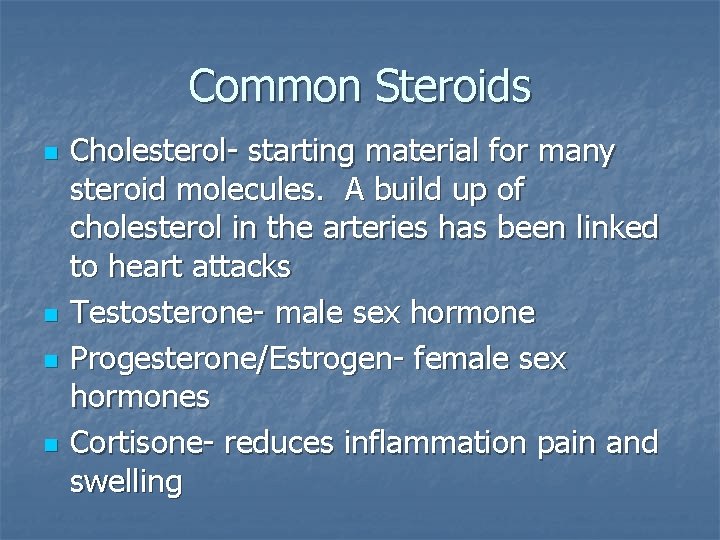 Common Steroids

- Cholesterol- starting material for many steroid molecules.  A build up of cholesterol in the arteries has been linked to heart attacks
- Testosterone- male sex hormone
- Progesterone/Estrogen- female sex hormones
- Cortisone- reduces inflammation pain and swelling